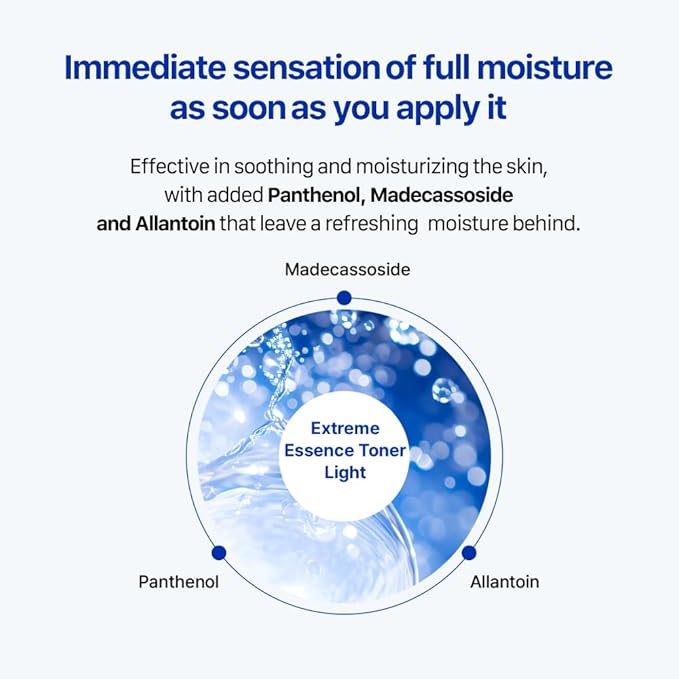 Immediate sensation of full moisture as soon as you apply it

Effective in soothing and moisturizing the skin, with added Panthenol, Madecassoside and Allantoin that leave a refreshing moisture behind.

Madecassoside

Extreme Essence Toner Light

Panthenol

Allantoin